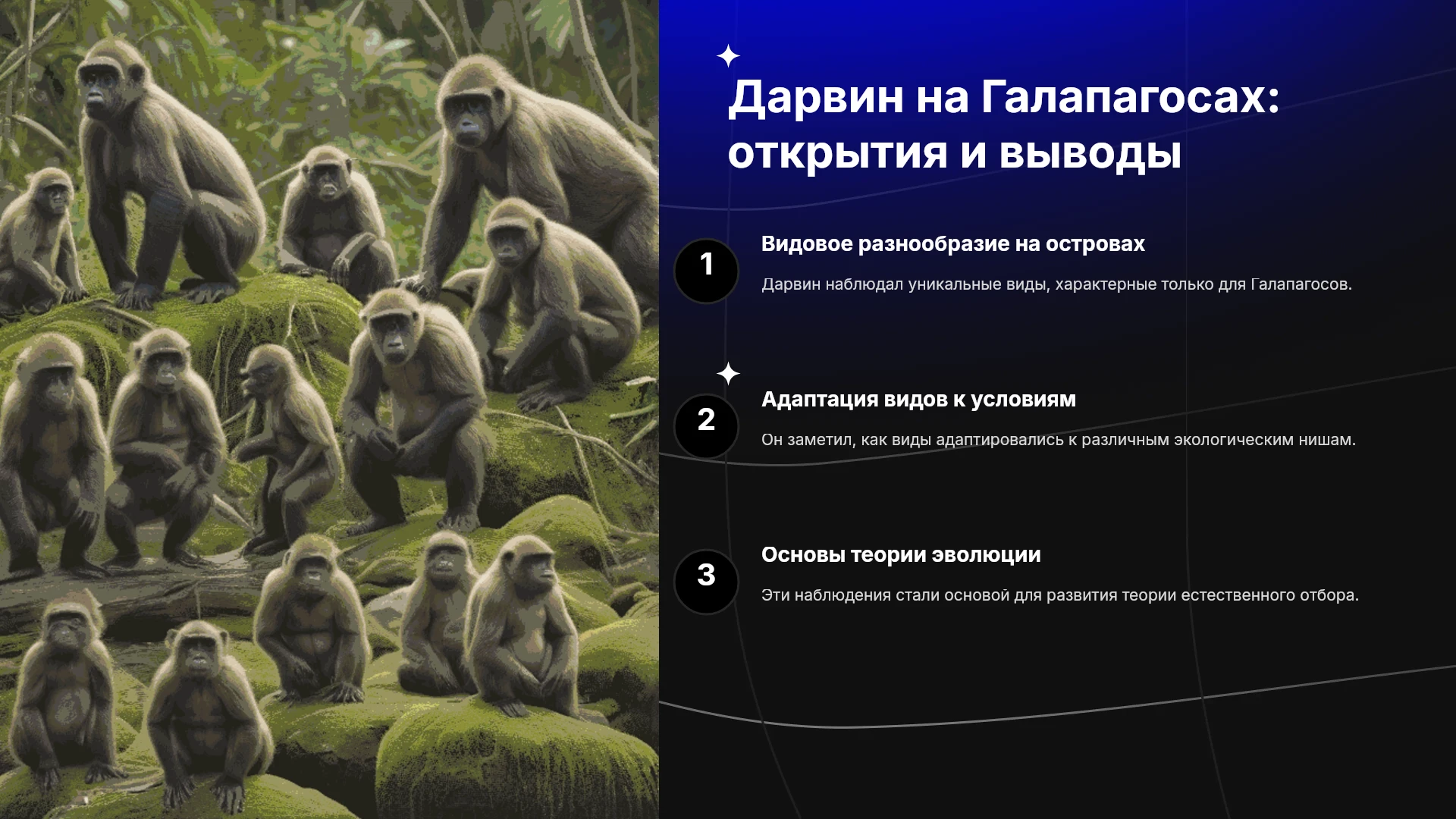 Дарвин на Галапагосах: открытия и выводы

1

Видовое разнообразие на островах

Дарвин наблюдал уникальные виды, характерные только для Галапагосов.

2

Адаптация видов к условиям

Он заметил, как виды адаптировались к различным экологическим нишам.

3

Основы теории эволюции

Эти наблюдения стали основой для развития теории естественного отбора.